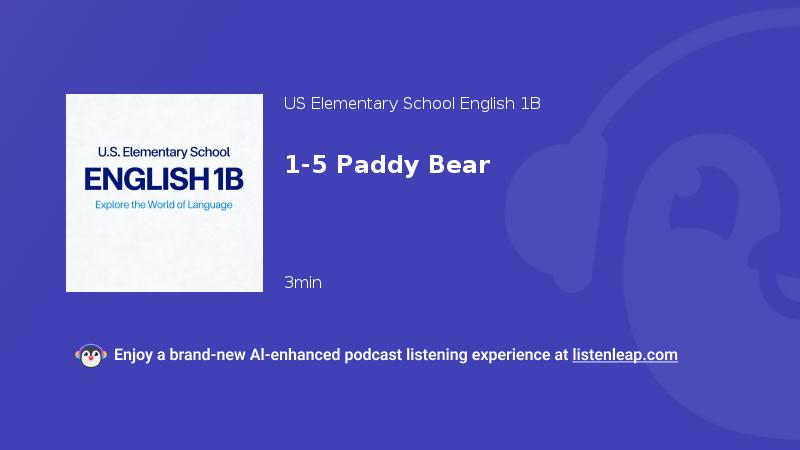 U.S. Elementary School
ENGLISH 1B
Explore the World of Language

US Elementary School English 1B

1-5 Paddy Bear

3min

Enjoy a brand-new AI-enhanced podcast listening experience at listenleap.com